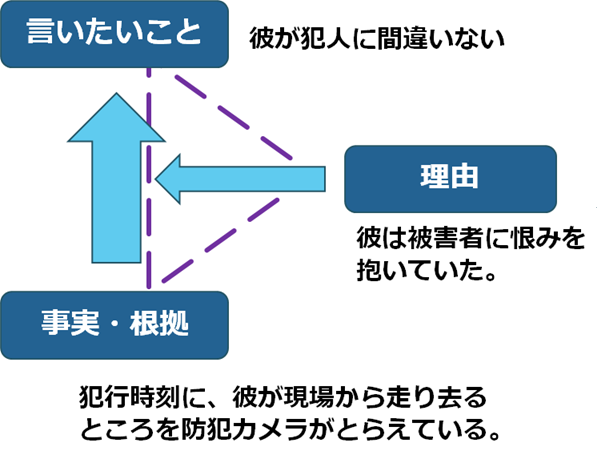 言いたいこと

彼が犯人に間違いない

理由

彼は被害者に恨みを抱いていた。

事実・根拠

犯行時刻に、彼が現場から走り去るところを防犯カメラがとらえている。